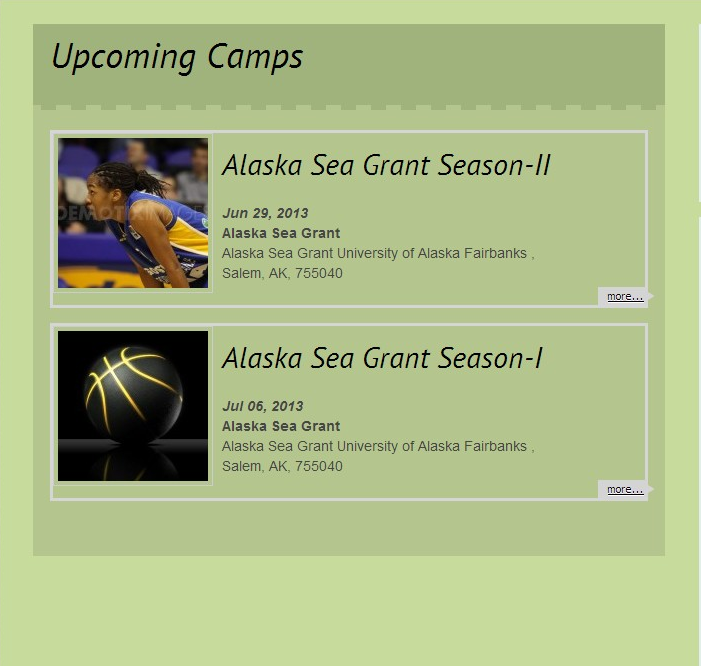 Upcoming Camps

Alaska Sea Grant Season-II

Jun 29, 2013
Alaska Sea Grant
Alaska Sea Grant University of Alaska Fairbanks , Salem, AK, 755040

more...

Alaska Sea Grant Season-I

Jul 06, 2013
Alaska Sea Grant
Alaska Sea Grant University of Alaska Fairbanks , Salem, AK, 755040

more...